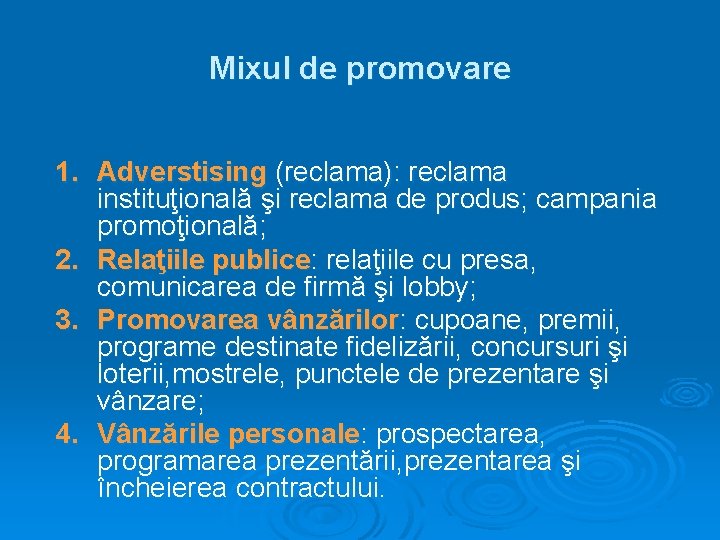 Mixul de promovare

1. Adverstising (reclama): reclama instituţională şi reclama de produs; campania promoţională;
2. Relaţiile publice: relaţiile cu presa, comunicarea de firmă şi lobby;
3. Promovarea vânzărilor: cupoane, premii, programe destinate fidelizării, concursuri şi loterii,mostrele, punctele de prezentare şi vânzare;
4. Vânzările personale: prospectarea, programarea prezentării,prezentarea şi încheierea contractului.